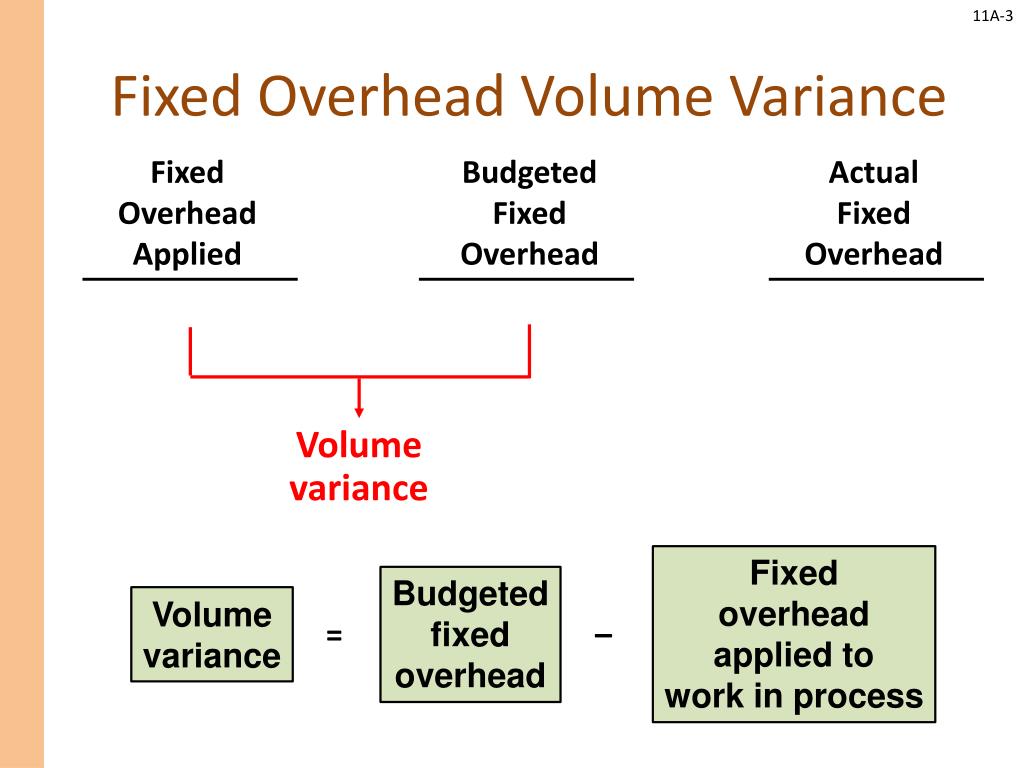 11A-3

Fixed Overhead Volume Variance

Fixed Overhead Applied

Budgeted Fixed Overhead

Actual Fixed Overhead

Volume variance

Volume variance = Budgeted fixed overhead − Fixed overhead applied to work in process